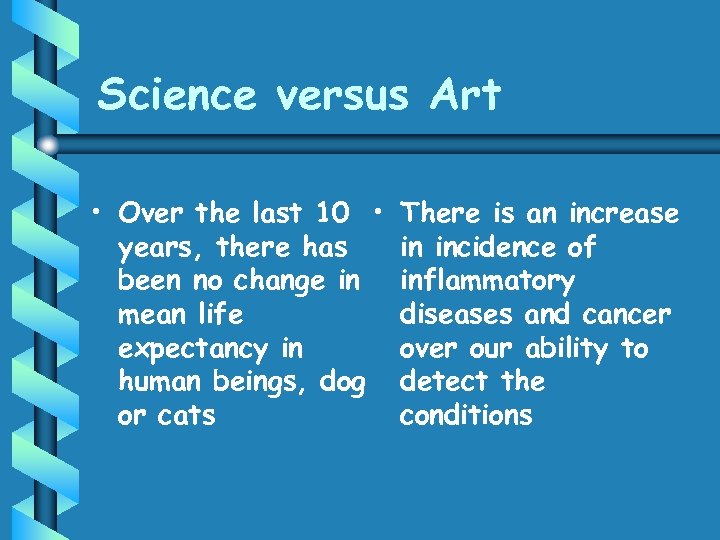 Science versus Art

• Over the last 10 years, there has been no change in mean life expectancy in human beings, dog or cats

• There is an increase in incidence of inflammatory diseases and cancer over our ability to detect the conditions